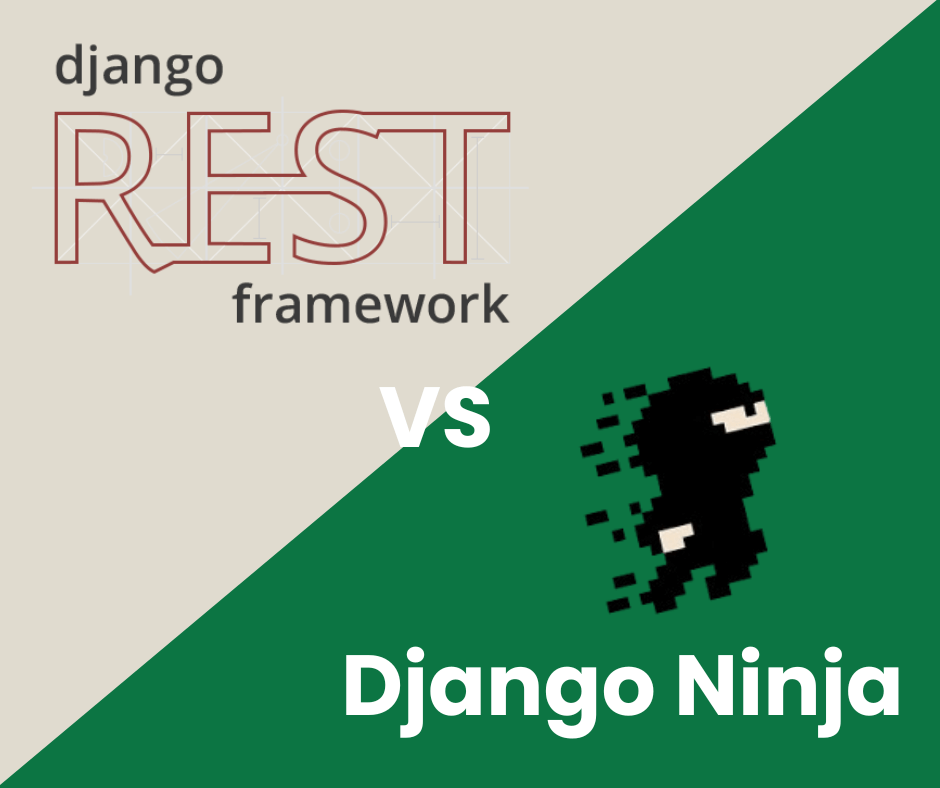 django
REST
framework

VS

Django Ninja